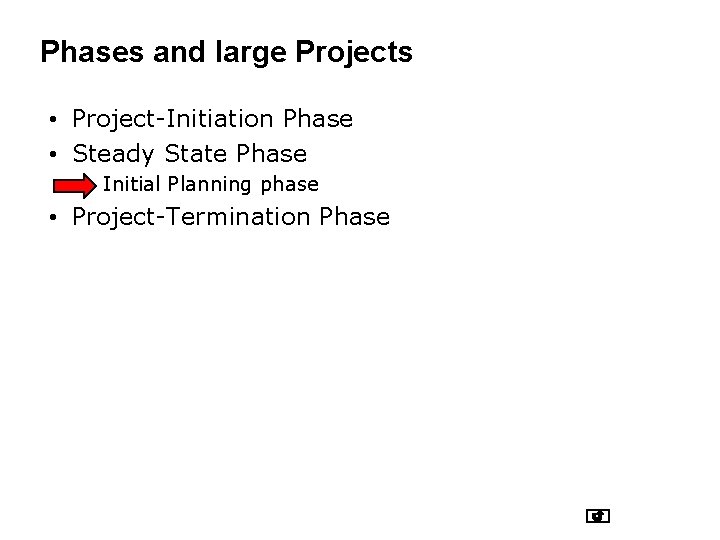 Phases and large Projects

• Project-Initiation Phase
• Steady State Phase
Initial Planning phase
• Project-Termination Phase